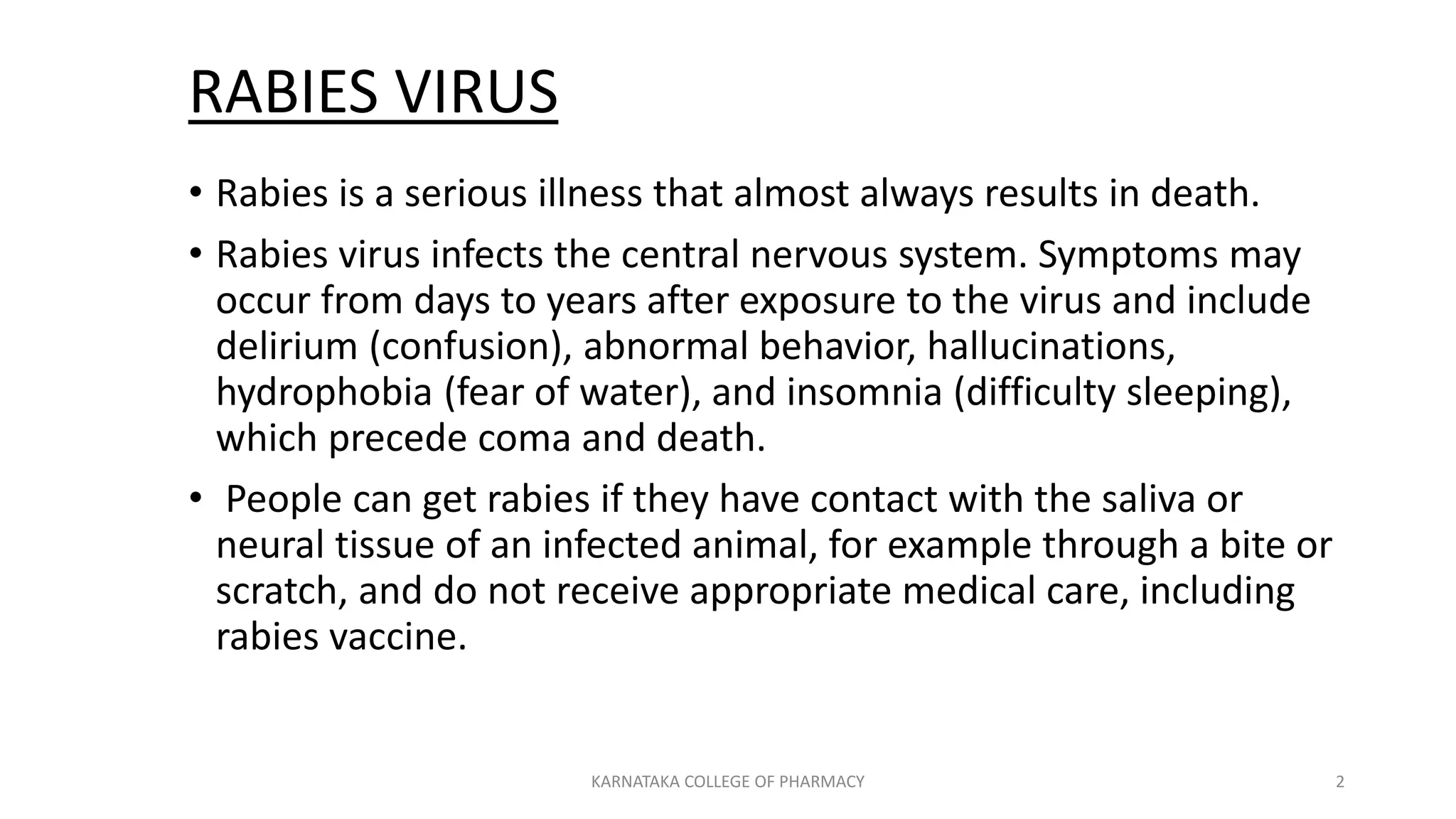 RABIES VIRUS

• Rabies is a serious illness that almost always results in death.

• Rabies virus infects the central nervous system. Symptoms may occur from days to years after exposure to the virus and include delirium (confusion), abnormal behavior, hallucinations, hydrophobia (fear of water), and insomnia (difficulty sleeping), which precede coma and death.

• People can get rabies if they have contact with the saliva or neural tissue of an infected animal, for example through a bite or scratch, and do not receive appropriate medical care, including rabies vaccine.

KARNATAKA COLLEGE OF PHARMACY

2